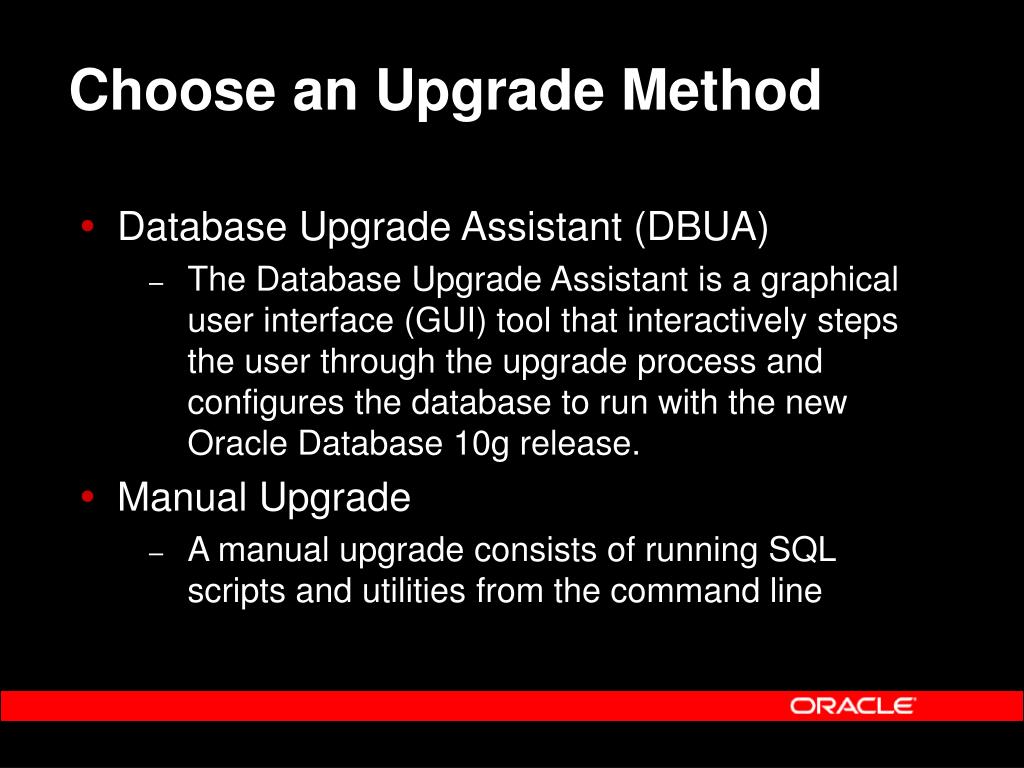 Choose an Upgrade Method

• Database Upgrade Assistant (DBUA)
– The Database Upgrade Assistant is a graphical user interface (GUI) tool that interactively steps the user through the upgrade process and configures the database to run with the new Oracle Database 10g release.

• Manual Upgrade
– A manual upgrade consists of running SQL scripts and utilities from the command line

ORACLE